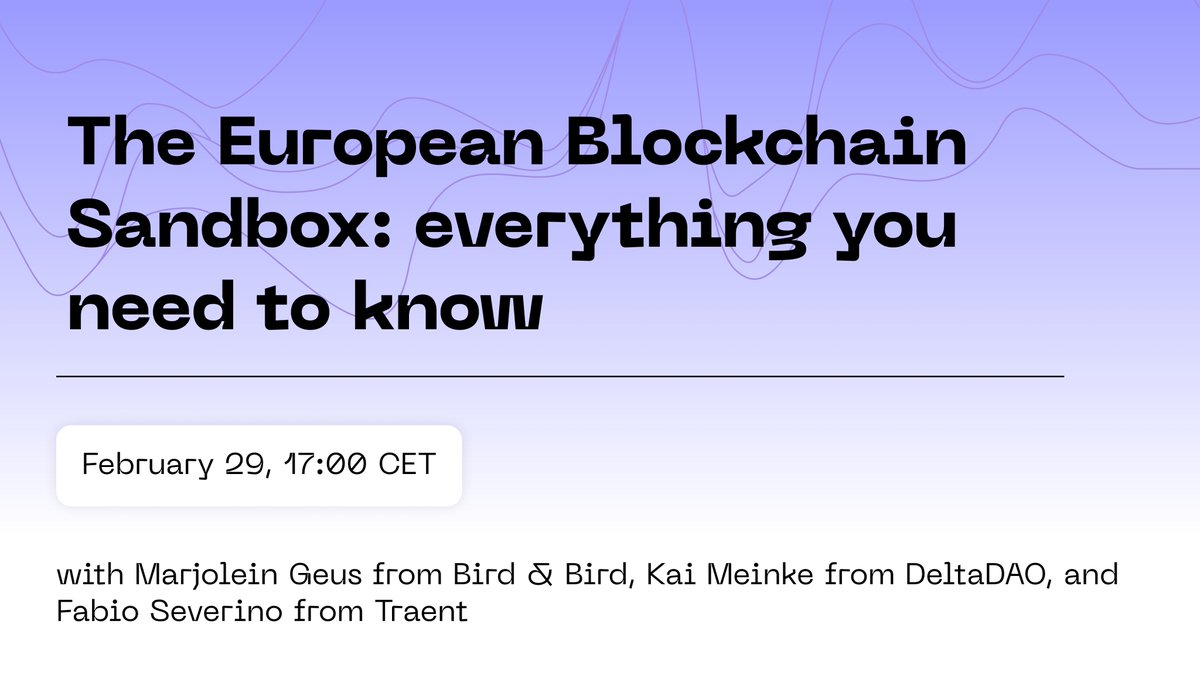 The European Blockchain Sandbox: everything you need to know

February 29, 17:00 CET

with Marjolein Geus from Bird & Bird, Kai Meinke from DeltaDAO, and Fabio Severino from Traent